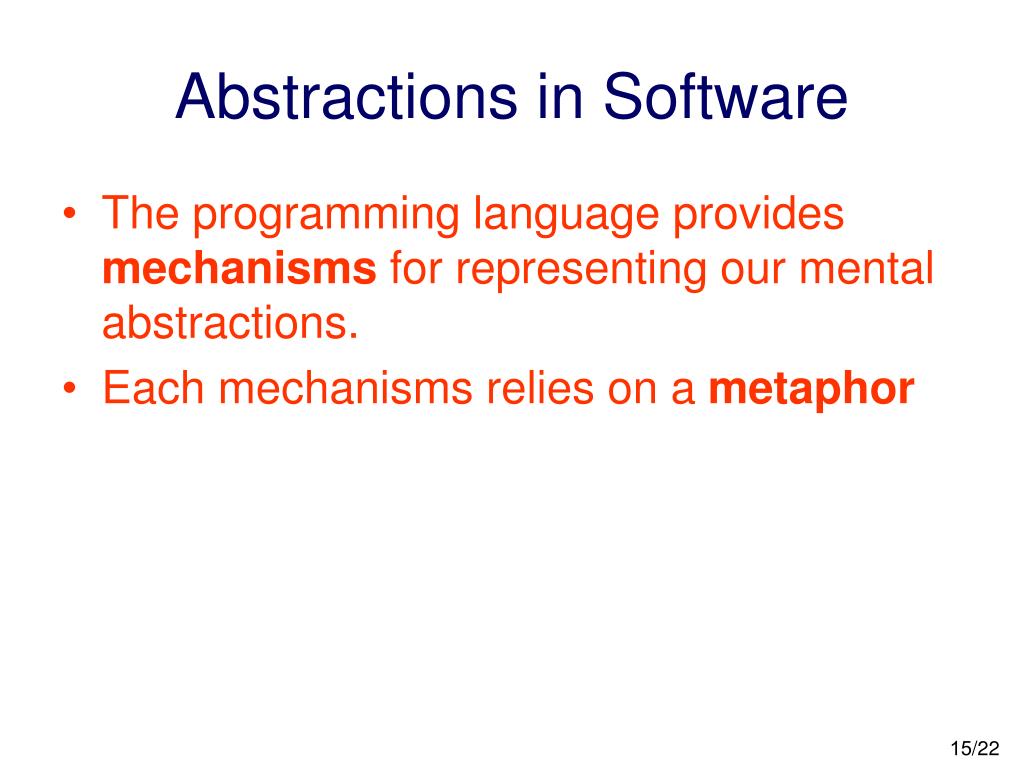 Abstractions in Software

• The programming language provides mechanisms for representing our mental abstractions.
• Each mechanisms relies on a metaphor

15/22